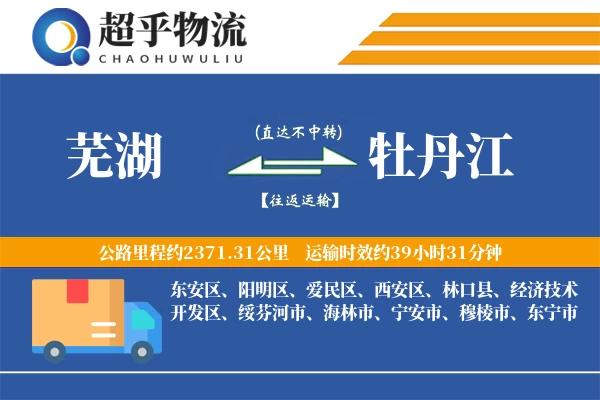 超乎物流
CHAOHUWULIU

芜湖

(直达不中转)

【往返运输】

牡丹江

公路里程约2371.31公里 运输时效约39小时31分钟

东安区、阳明区、爱民区、西安区、林口县、经济技术开发区、绥芬河市、海林市、宁安市、穆棱市、东宁市